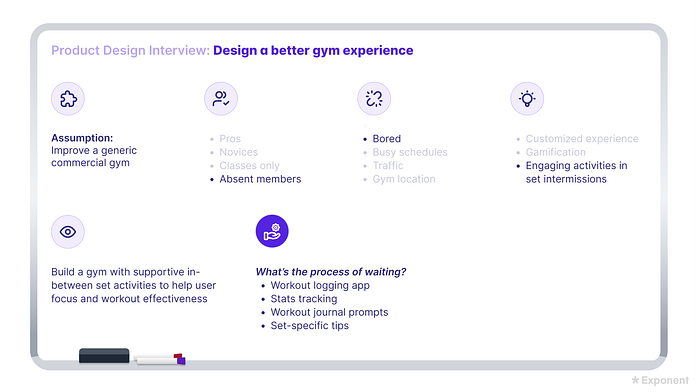 Product Design Interview: Design a better gym experience

Assumption:
Improve a generic commercial gym

- Pros
- Novices
- Classes only
- Absent members

- Bored
- Busy schedules
- Traffic
- Gym location

- Customized experience
- Gamification
- Engaging activities in set intermissions

Build a gym with supportive in-between set activities to help user focus and workout effectiveness

What's the process of waiting?
- Workout logging app
- Stats tracking
- Workout journal prompts
- Set-specific tips

Exponent